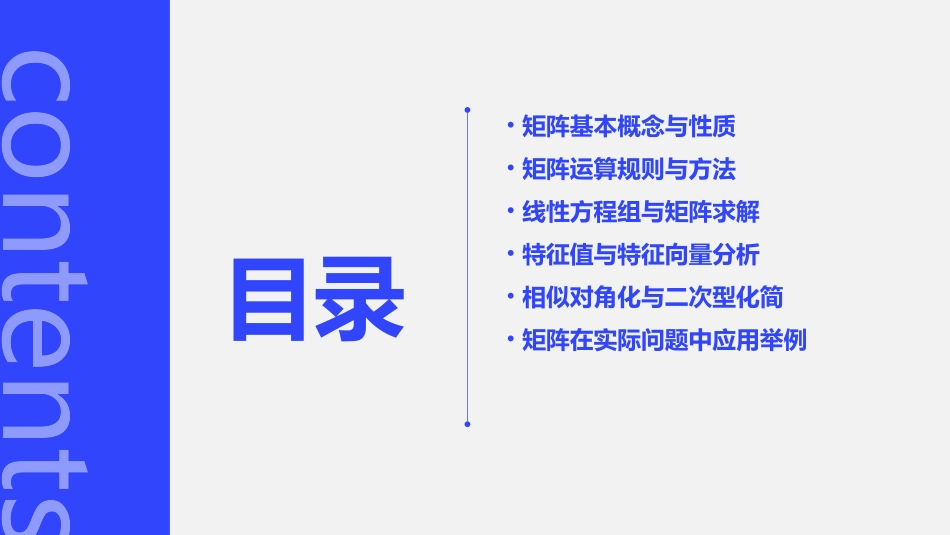 contents

目录

· 矩阵基本概念与性质
· 矩阵运算规则与方法
· 线性方程组与矩阵求解
· 特征值与特征向量分析
· 相似对角化与二次型化简
· 矩阵在实际问题中应用举例